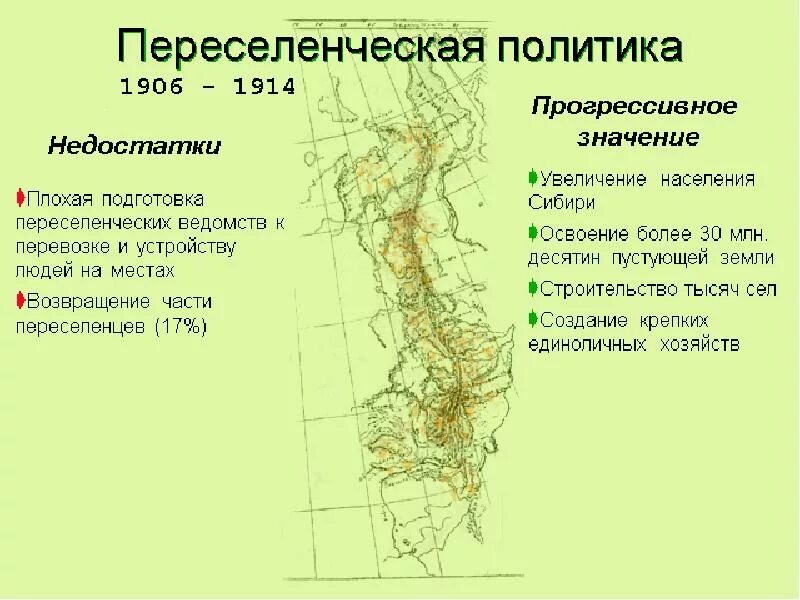 Переселенческая политика

1906 - 1914

Недостатки

Плохая подготовка переселенческих ведомств к перевозке и устройству людей на местах

Возвращение части переселенцев (17%)

Прогрессивное значение

Увеличение населения Сибири

Освоение более 30 млн. десятин пустующей земли

Строительство тысяч сел

Создание крепких единоличных хозяйств